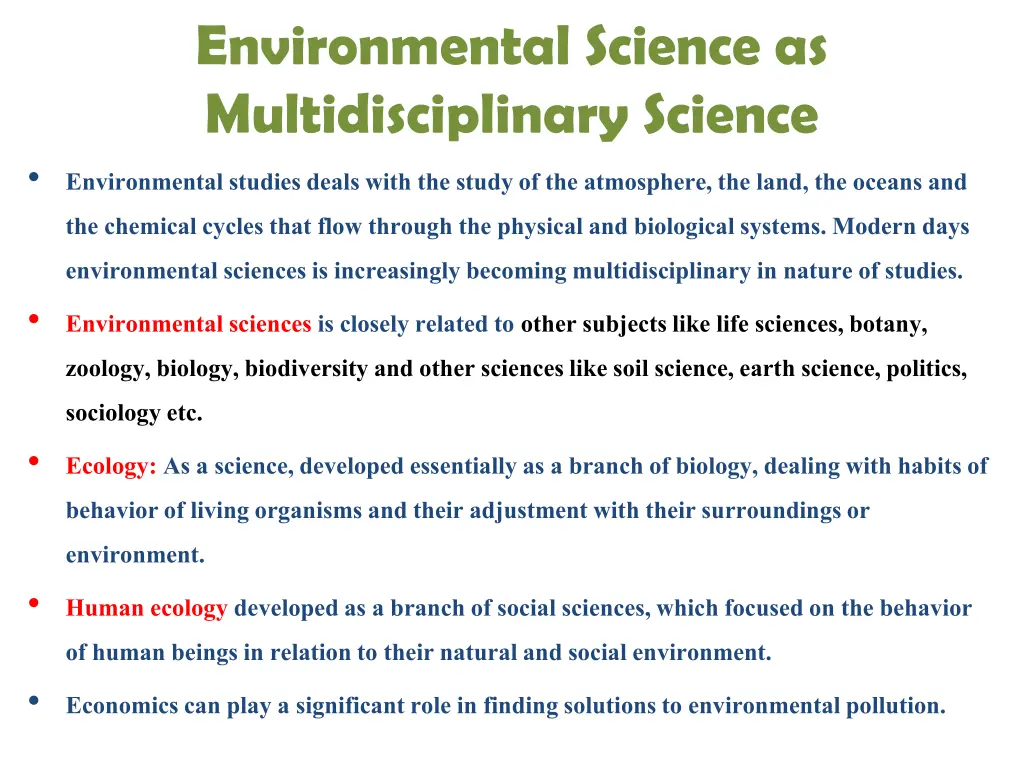 Environmental Science as Multidisciplinary Science

• Environmental studies deals with the study of the atmosphere, the land, the oceans and the chemical cycles that flow through the physical and biological systems. Modern days environmental sciences is increasingly becoming multidisciplinary in nature of studies.

• Environmental sciences is closely related to other subjects like life sciences, botany, zoology, biology, biodiversity and other sciences like soil science, earth science, politics, sociology etc.

• Ecology: As a science, developed essentially as a branch of biology, dealing with habits of behavior of living organisms and their adjustment with their surroundings or environment.

• Human ecology developed as a branch of social sciences, which focused on the behavior of human beings in relation to their natural and social environment.

• Economics can play a significant role in finding solutions to environmental pollution.